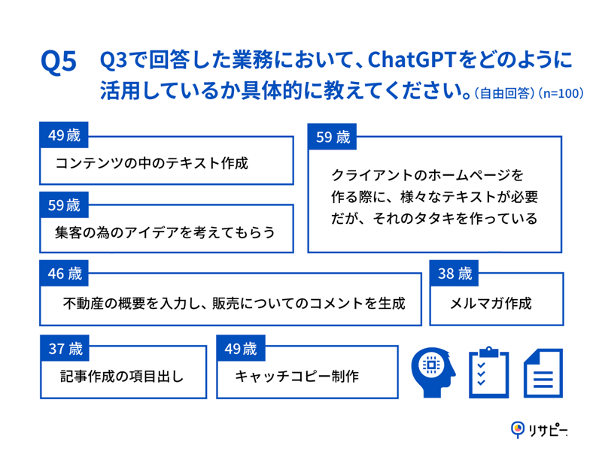 Q5 Q3で回答した業務において、ChatGPTをどのように活用しているか具体的に教えてください。（自由回答）（n=100）

49歳
コンテンツの中のテキスト作成

59歳
集客の為のアイデアを考えてもらう

59歳
クライアントのホームページを作る際に、様々なテキストが必要だが、それのタタキを作っている

46歳
不動産の概要を入力し、販売についてのコメントを生成

38歳
メルマガ作成

37歳
記事作成の項目出し

49歳
キャッチコピー制作

リサピー